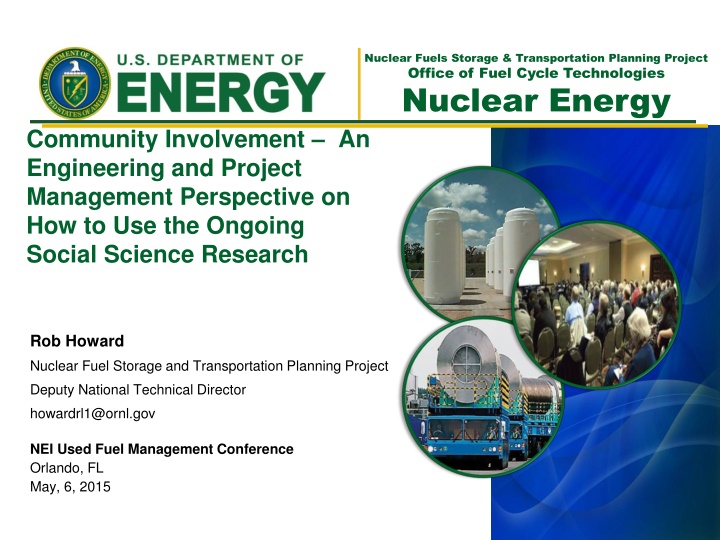 DEPARTMENT OF ENERGY UNITED STATES OF AMERICA

U.S. DEPARTMENT OF ENERGY

Nuclear Fuels Storage & Transportation Planning Project
Office of Fuel Cycle Technologies
Nuclear Energy

Community Involvement – An Engineering and Project Management Perspective on How to Use the Ongoing Social Science Research

Rob Howard

Nuclear Fuel Storage and Transportation Planning Project

Deputy National Technical Director

howardrl1@ornl.gov

NEI Used Fuel Management Conference
Orlando, FL
May, 6, 2015